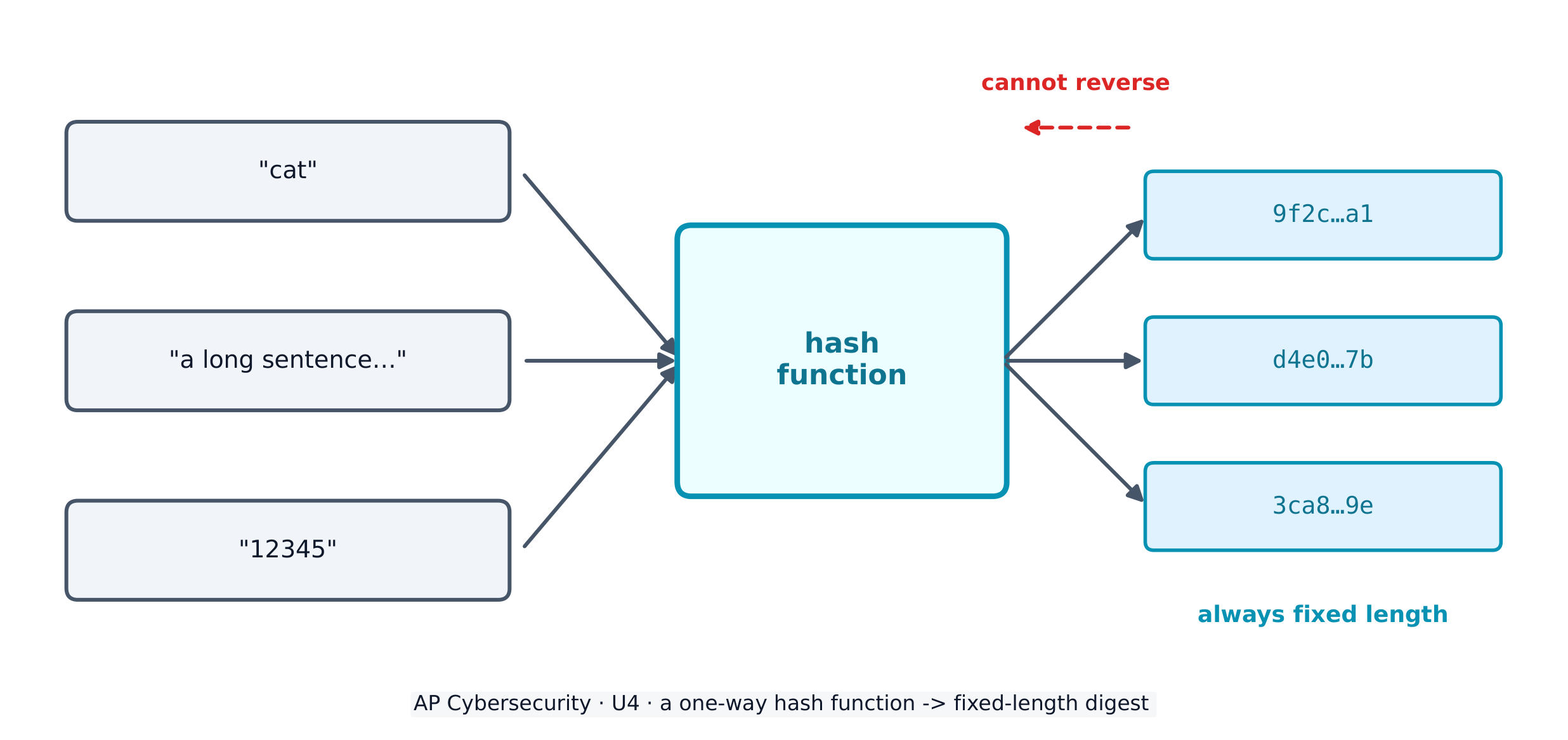 cannot reverse

"cat"

"a long sentence..."

"12345"

hash function

9f2c…a1

d4e0…7b

3ca8…9e

always fixed length

AP Cybersecurity · U4 · a one-way hash function -> fixed-length digest